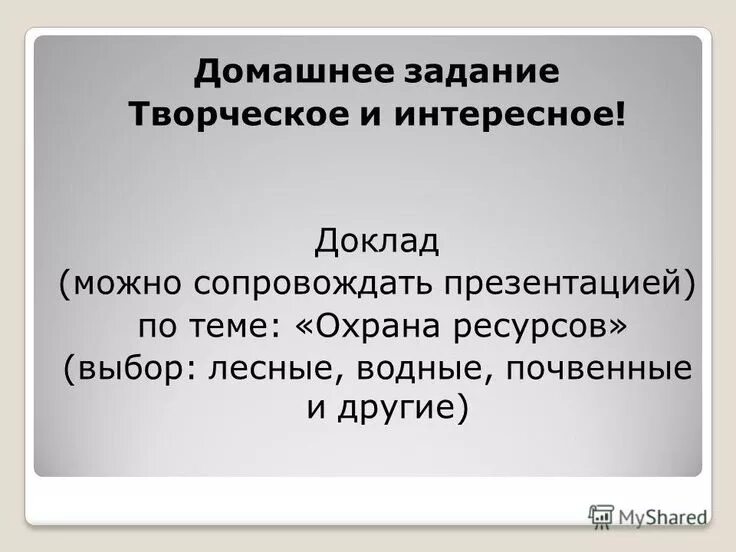 Домашнее задание
Творческое и интересное!

Доклад
(можно сопровождать презентацией)
по теме: «Охрана ресурсов»
(выбор: лесные, водные, почвенные и другие)

MyShared